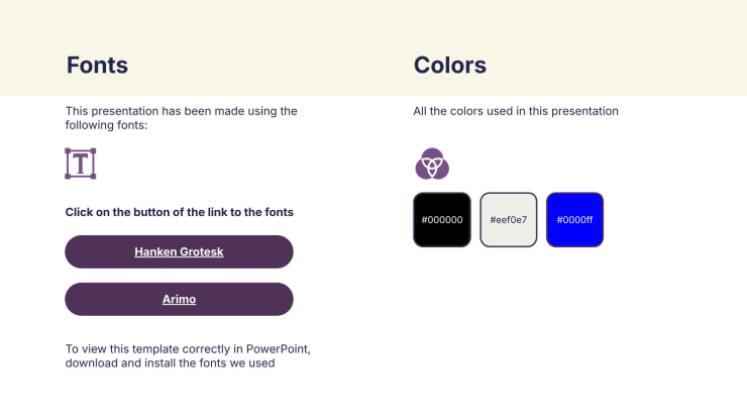 Fonts

This presentation has been made using the following fonts:

T

Click on the button of the link to the fonts

Hanken Grotesk

Arimo

To view this template correctly in PowerPoint, download and install the fonts we used

Colors

All the colors used in this presentation

#000000

#eef0e7

#0000ff